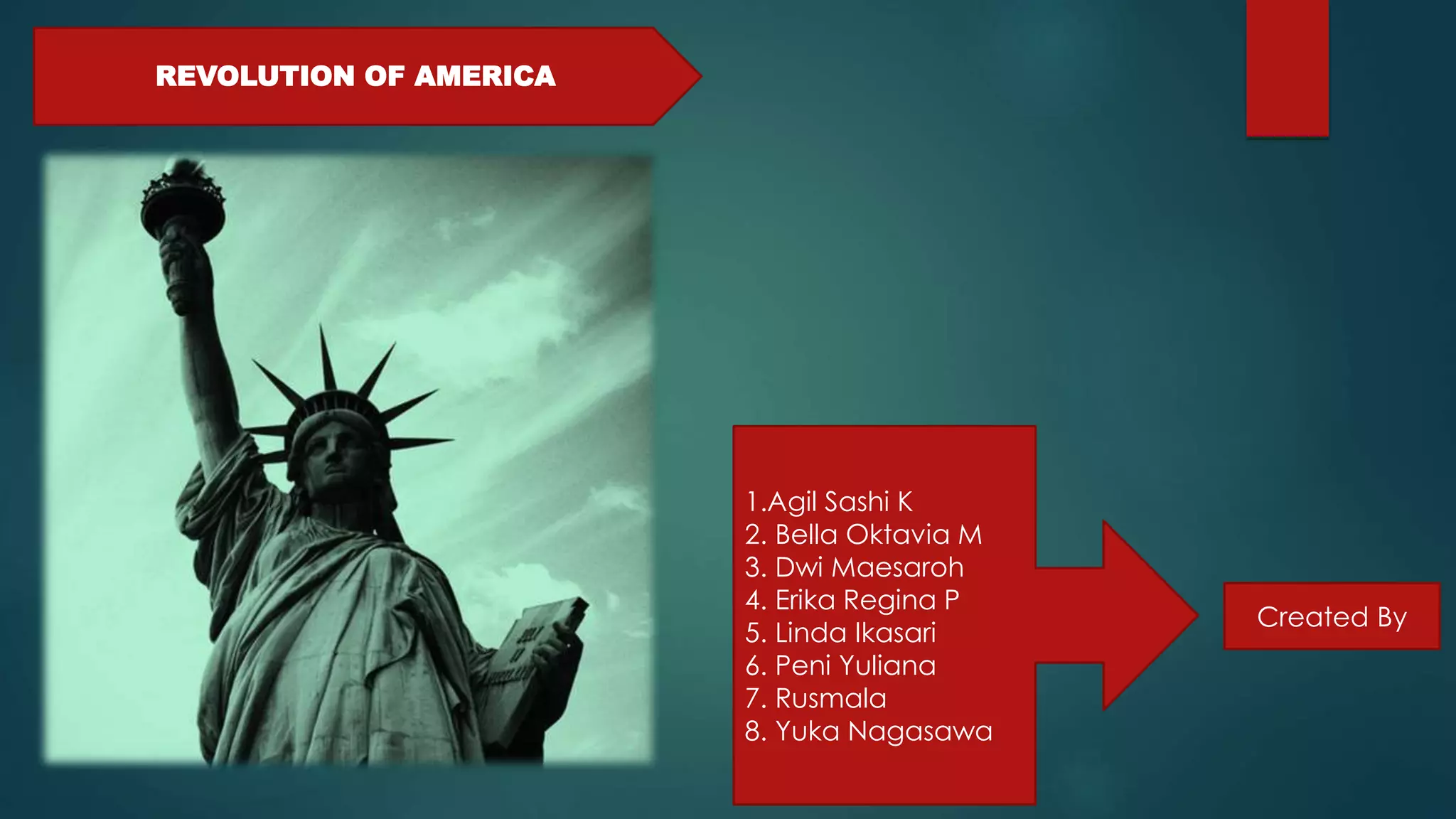 REVOLUTION OF AMERICA

1.Agil Sashi K
2. Bella Oktavia M
3. Dwi Maesaroh
4. Erika Regina P
5. Linda Ikasari
6. Peni Yuliana
7. Rusmala
8. Yuka Nagasawa

Created By